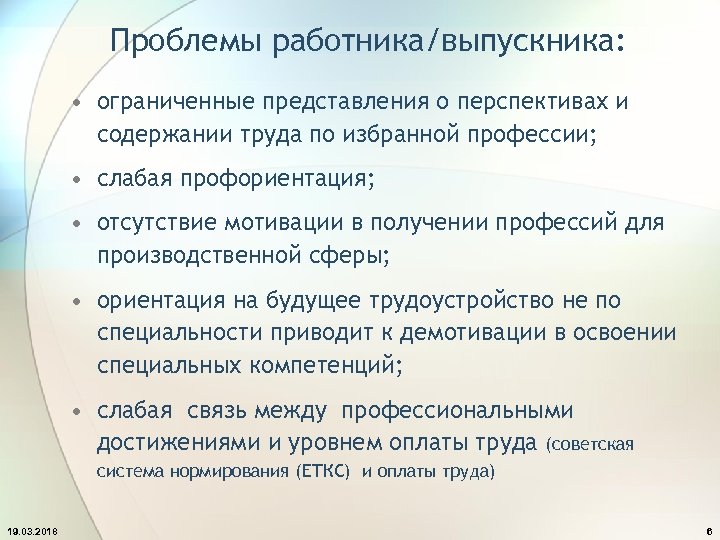 Проблемы работника/выпускника:

• ограниченные представления о перспективах и содержании труда по избранной профессии;

• слабая профориентация;

• отсутствие мотивации в получении профессий для производственной сферы;

• ориентация на будущее трудоустройство не по специальности приводит к демотивации в освоении специальных компетенций;

• слабая связь между профессиональными достижениями и уровнем оплаты труда (советская система нормирования (ЕТКС) и оплаты труда)

19.03.2016

6